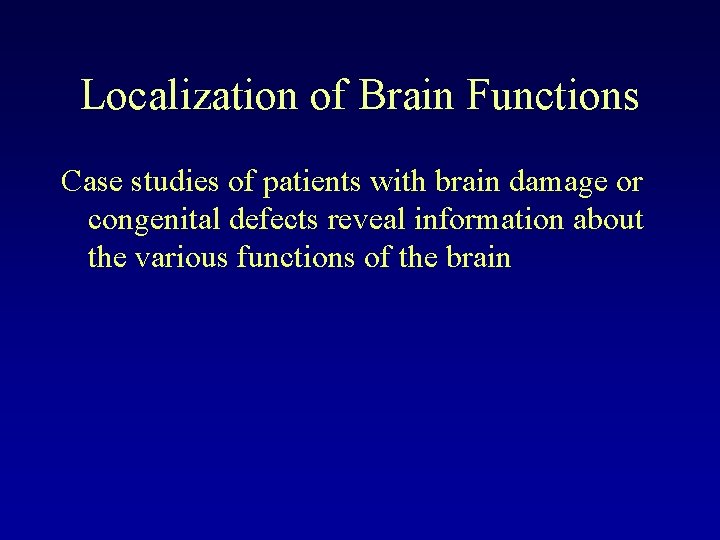 Localization of Brain Functions

Case studies of patients with brain damage or congenital defects reveal information about the various functions of the brain